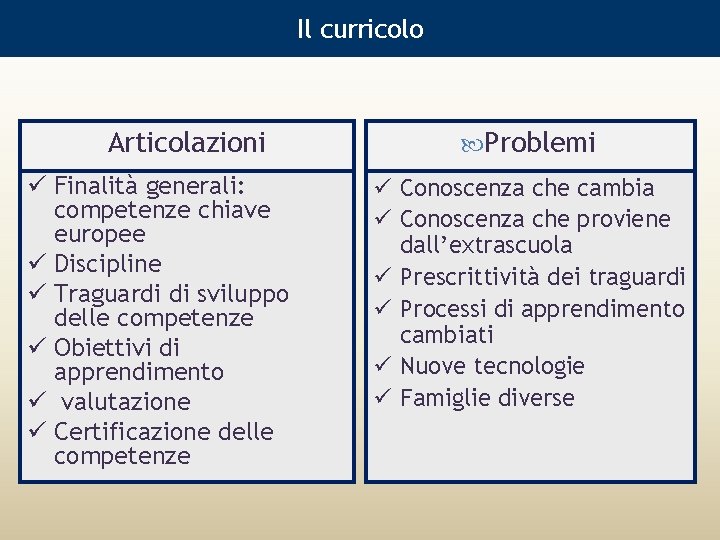 Il curricolo

Articolazioni

✓ Finalità generali: competenze chiave europee
✓ Discipline
✓ Traguardi di sviluppo delle competenze
✓ Obiettivi di apprendimento
✓ valutazione
✓ Certificazione delle competenze

Problemi

✓ Conoscenza che cambia
✓ Conoscenza che proviene dall'extrascuola
✓ Prescrittività dei traguardi
✓ Processi di apprendimento cambiati
✓ Nuove tecnologie
✓ Famiglie diverse